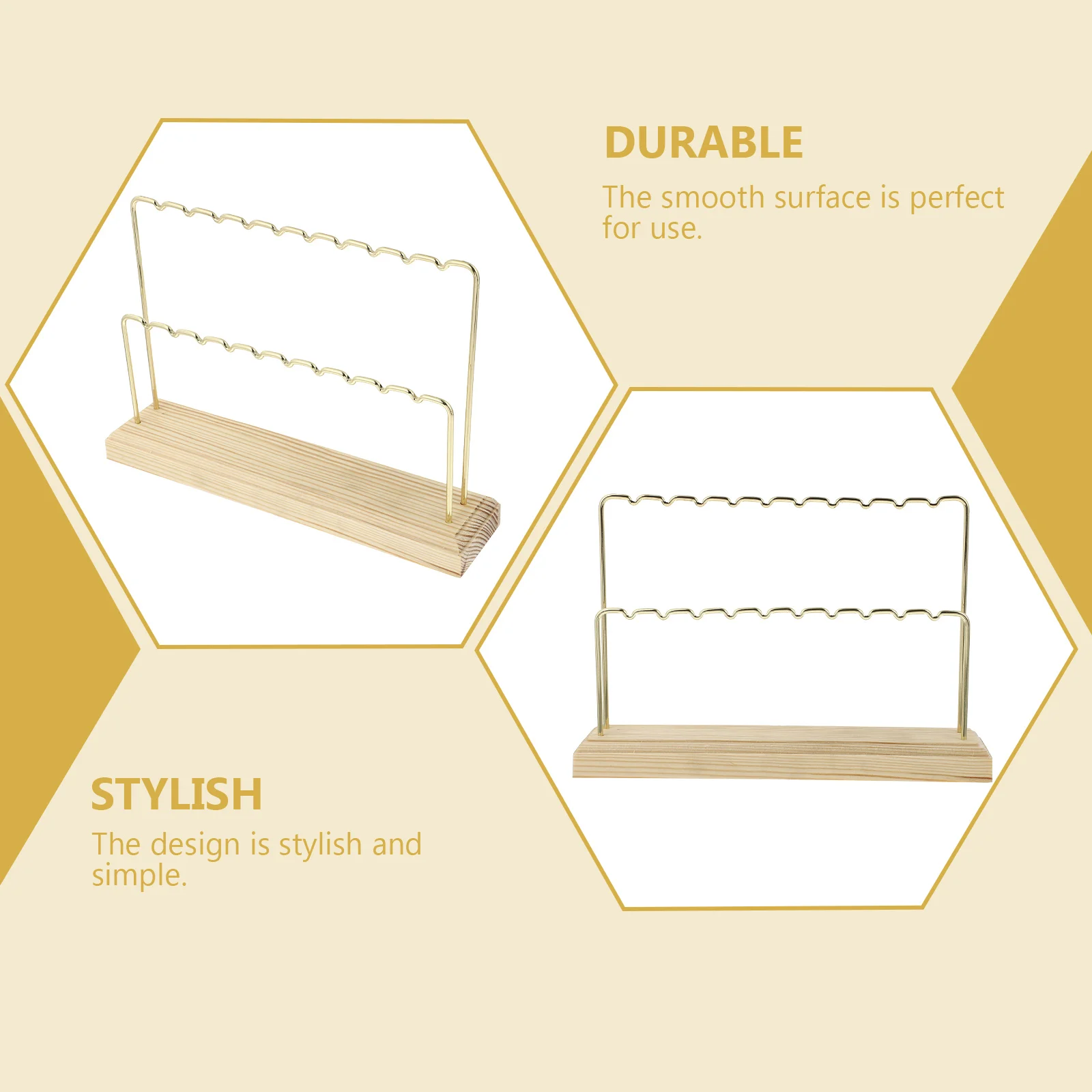 DURABLE
The smooth surface is perfect for use.

STYLISH
The design is stylish and simple.